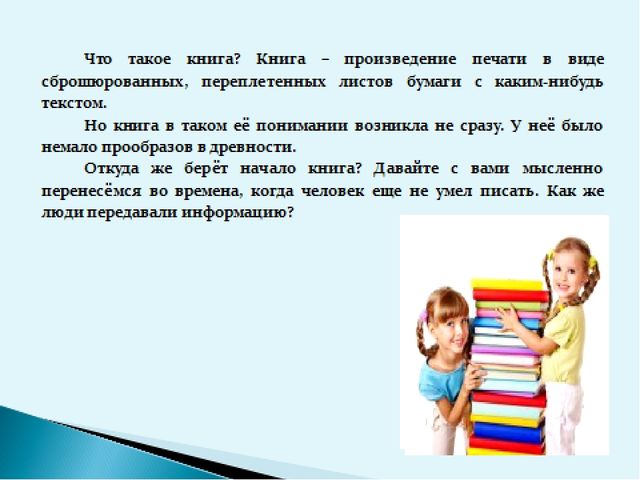 Что такое книга? Книга – произведение печати в виде сброшюрованных, переплетенных листов бумаги с каким-нибудь текстом.

Но книга в таком её понимании возникла не сразу. У неё было немало прообразов в древности.

Откуда же берёт начало книга? Давайте с вами мысленно перенесёмся во времена, когда человек еще не умел писать. Как же люди передавали информацию?